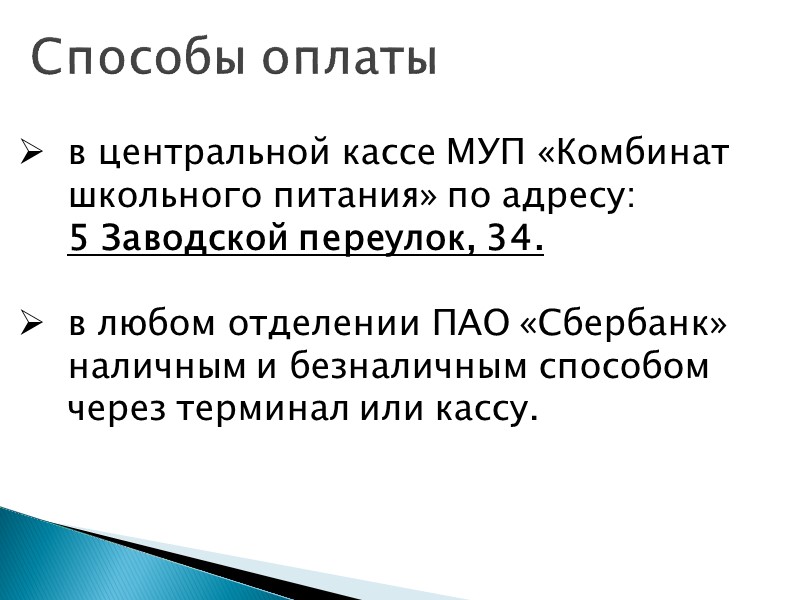 Способы оплаты

➢ в центральной кассе МУП «Комбинат школьного питания» по адресу: 5 Заводской переулок, 34.

➢ в любом отделении ПАО «Сбербанк» наличным и безналичным способом через терминал или кассу.